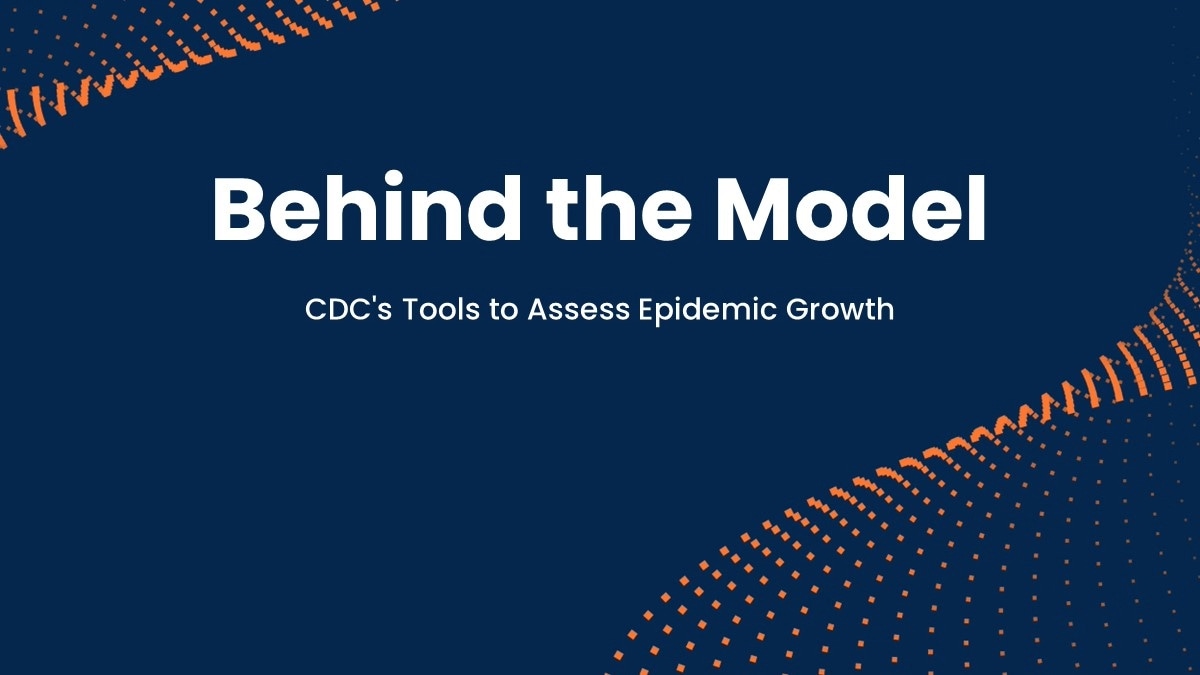 Behind the Model

CDC's Tools to Assess Epidemic Growth